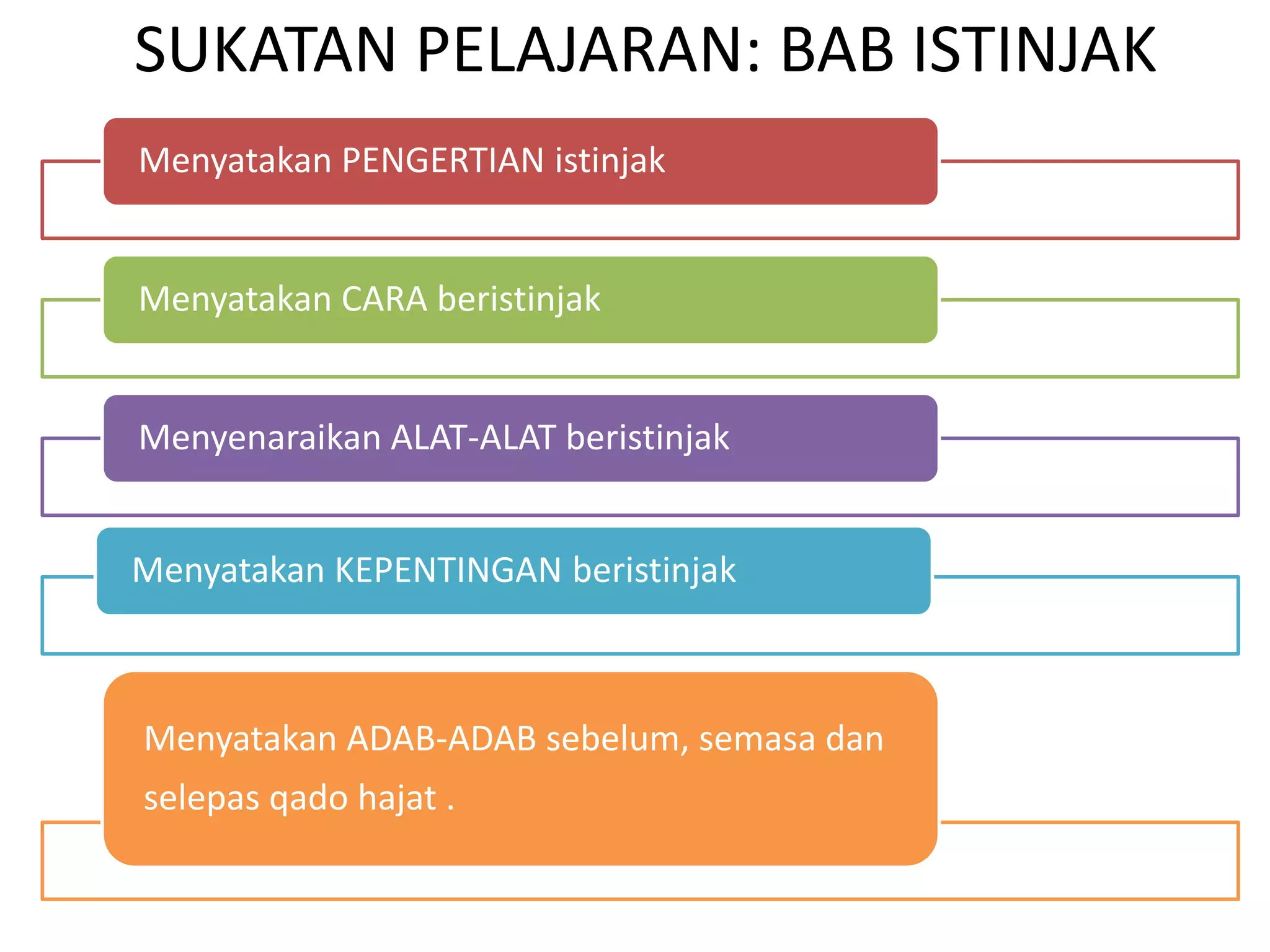 SUKATAN PELAJARAN: BAB ISTINJAK

Menyatakan PENGERTIAN istinjak

Menyatakan CARA beristinjak

Menyenaraikan ALAT-ALAT beristinjak

Menyatakan KEPENTINGAN beristinjak

Menyatakan ADAB-ADAB sebelum, semasa dan selepas qado hajat .